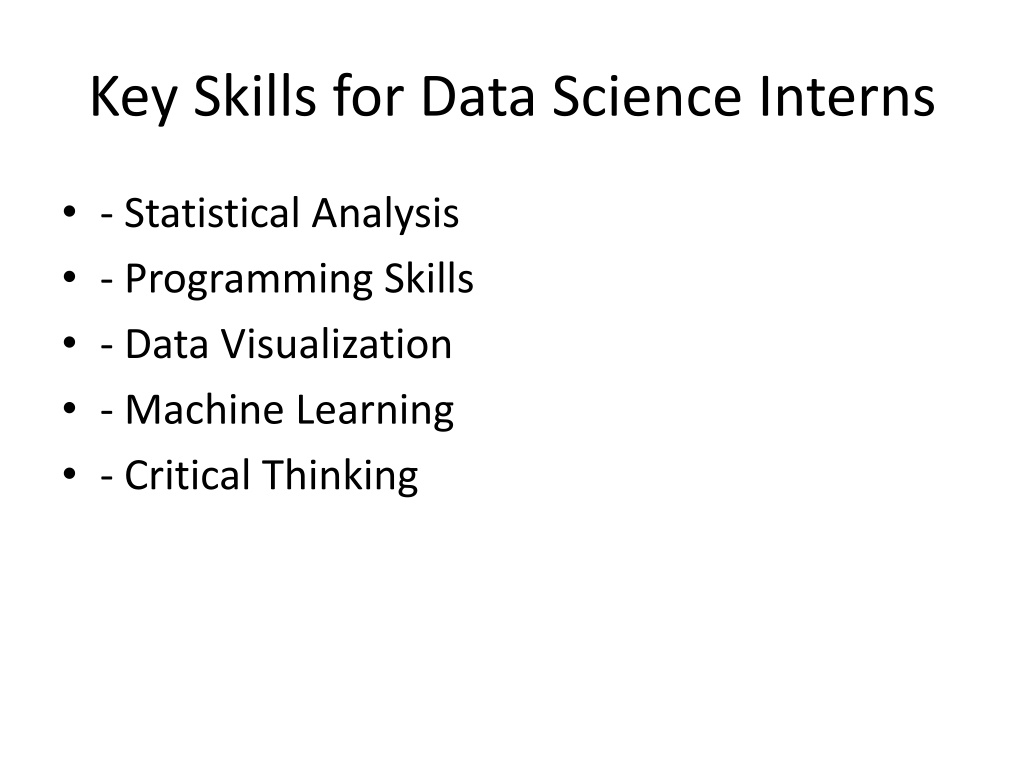 Key Skills for Data Science Interns

• - Statistical Analysis
• - Programming Skills
• - Data Visualization
• - Machine Learning
• - Critical Thinking